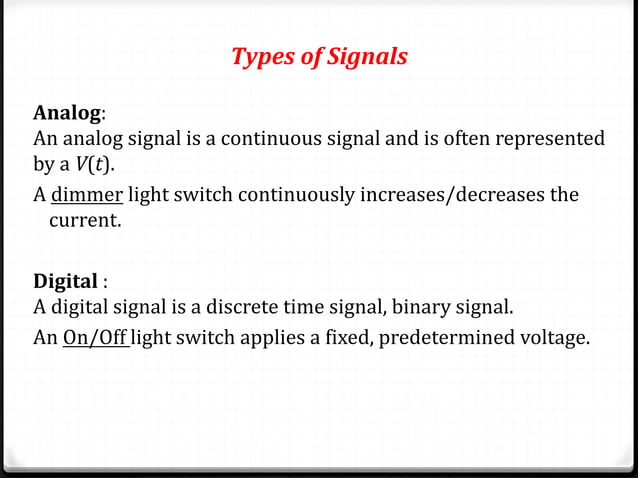 Types of Signals

Analog:
An analog signal is a continuous signal and is often represented by a $V(t)$.

A dimmer light switch continuously increases/decreases the current.

Digital :
A digital signal is a discrete time signal, binary signal.

An On/Off light switch applies a fixed, predetermined voltage.